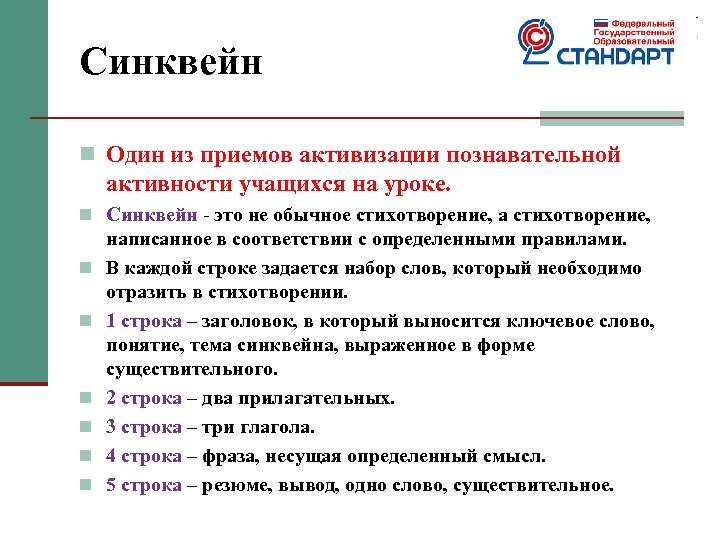 Синквейн

Федеральный Государственный Образовательный
СТАНДАРТ

Один из приемов активизации познавательной активности учащихся на уроке.

Синквейн - это не обычное стихотворение, а стихотворение, написанное в соответствии с определенными правилами.

В каждой строке задается набор слов, который необходимо отразить в стихотворении.

1 строка – заголовок, в который выносится ключевое слово, понятие, тема синквейна, выраженное в форме существительного.

2 строка – два прилагательных.

3 строка – три глагола.

4 строка – фраза, несущая определенный смысл.

5 строка – резюме, вывод, одно слово, существительное.